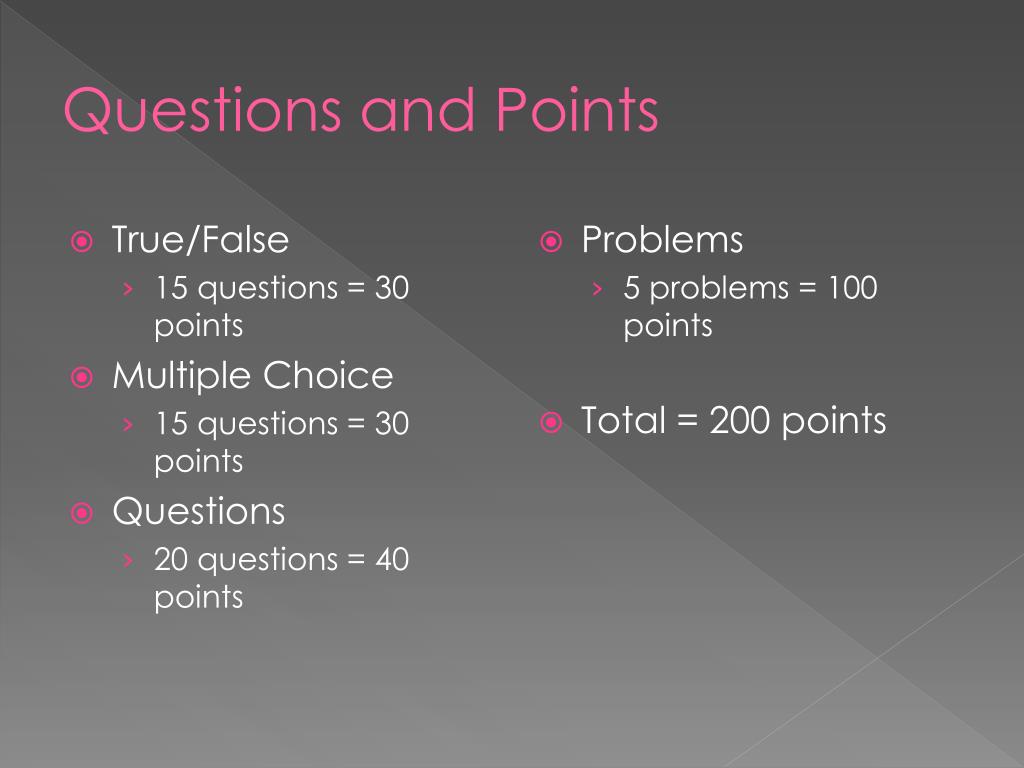 Questions and Points

True/False
15 questions = 30 points

Multiple Choice
15 questions = 30 points

Questions
20 questions = 40 points

Problems
5 problems = 100 points

Total = 200 points